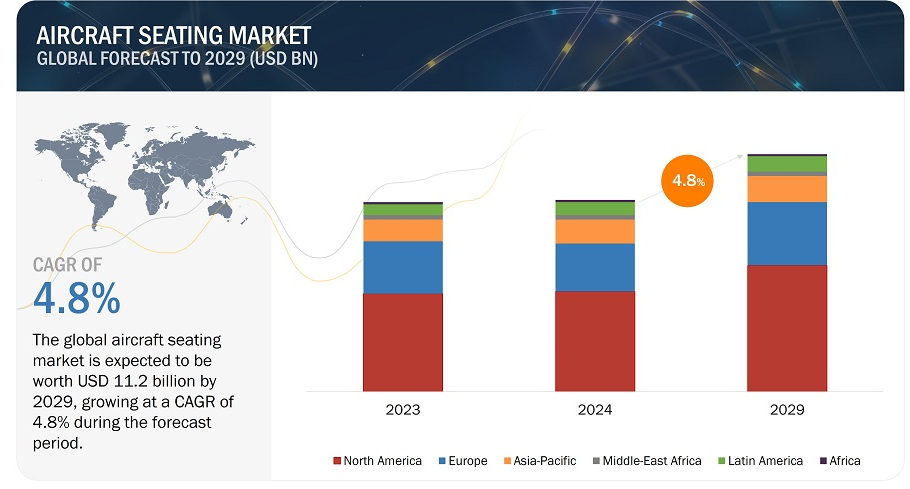 AIRCRAFT SEATING MARKET
GLOBAL FORECAST TO 2029 (USD BN)

CAGR OF
4.8%

The global aircraft seating market is expected to be worth USD 11.2 billion by 2029, growing at a CAGR of 4.8% during the forecast period.

4.8%

2023
2024
2029

North America
Europe
Asia-Pacific
Middle-East Africa
Latin America
Africa